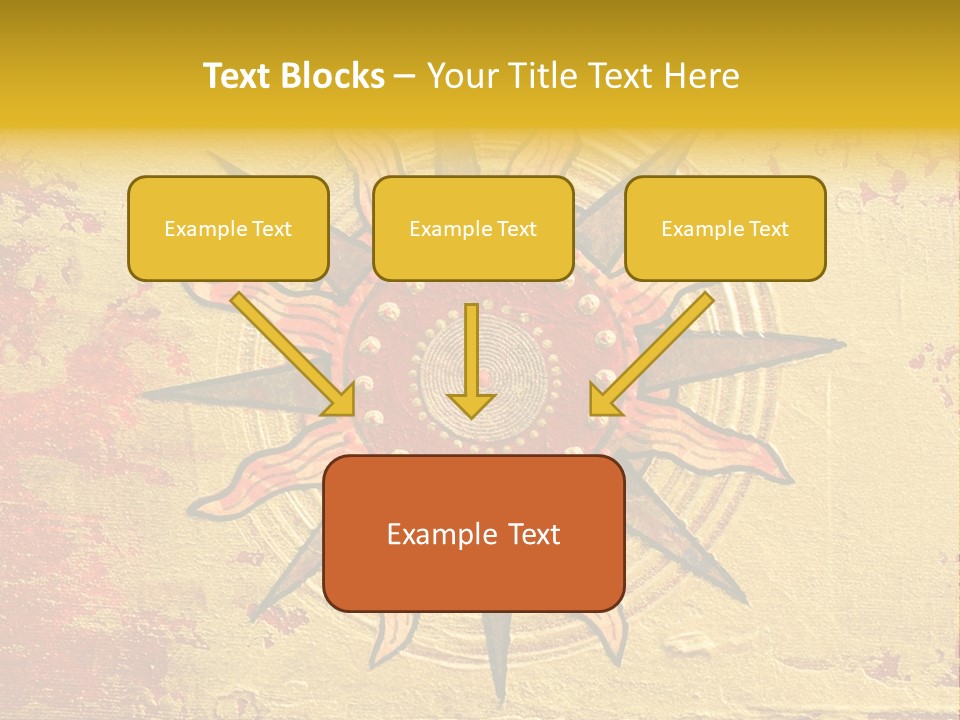 Text Blocks – Your Title Text Here

Example Text

Example Text

Example Text

Example Text